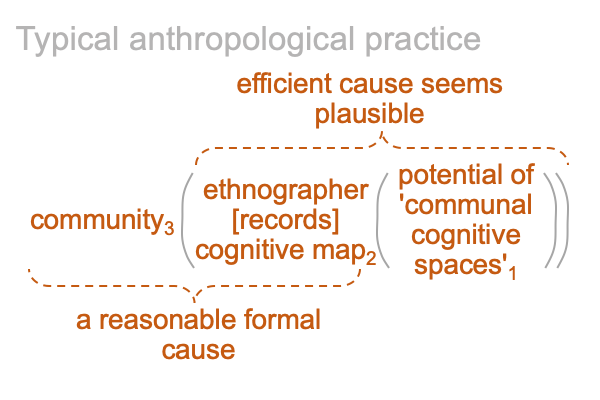 Typical anthropological practice

efficient cause seems plausible

community$_3$ ( ethnographer [records] cognitive map$_2$ ( potential of 'communal cognitive spaces'$_1$ ))

a reasonable formal cause